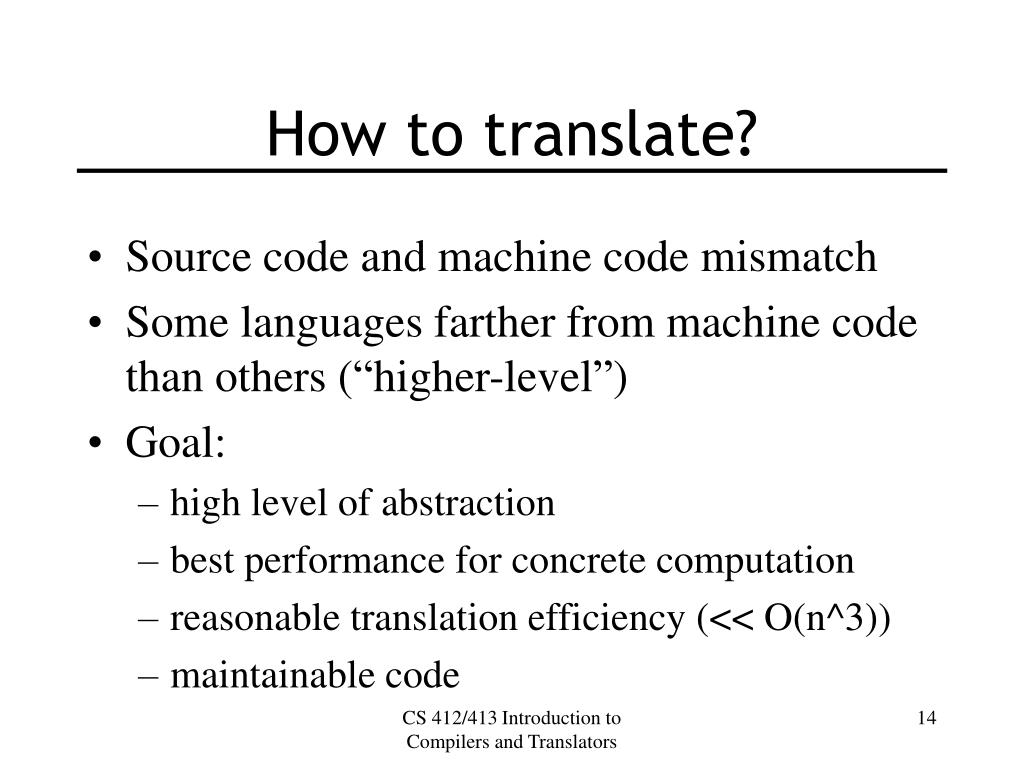 How to translate?

• Source code and machine code mismatch
• Some languages farther from machine code than others (“higher-level”)
• Goal:
– high level of abstraction
– best performance for concrete computation
– reasonable translation efficiency (<< O(n^3))
– maintainable code

CS 412/413 Introduction to Compilers and Translators

14